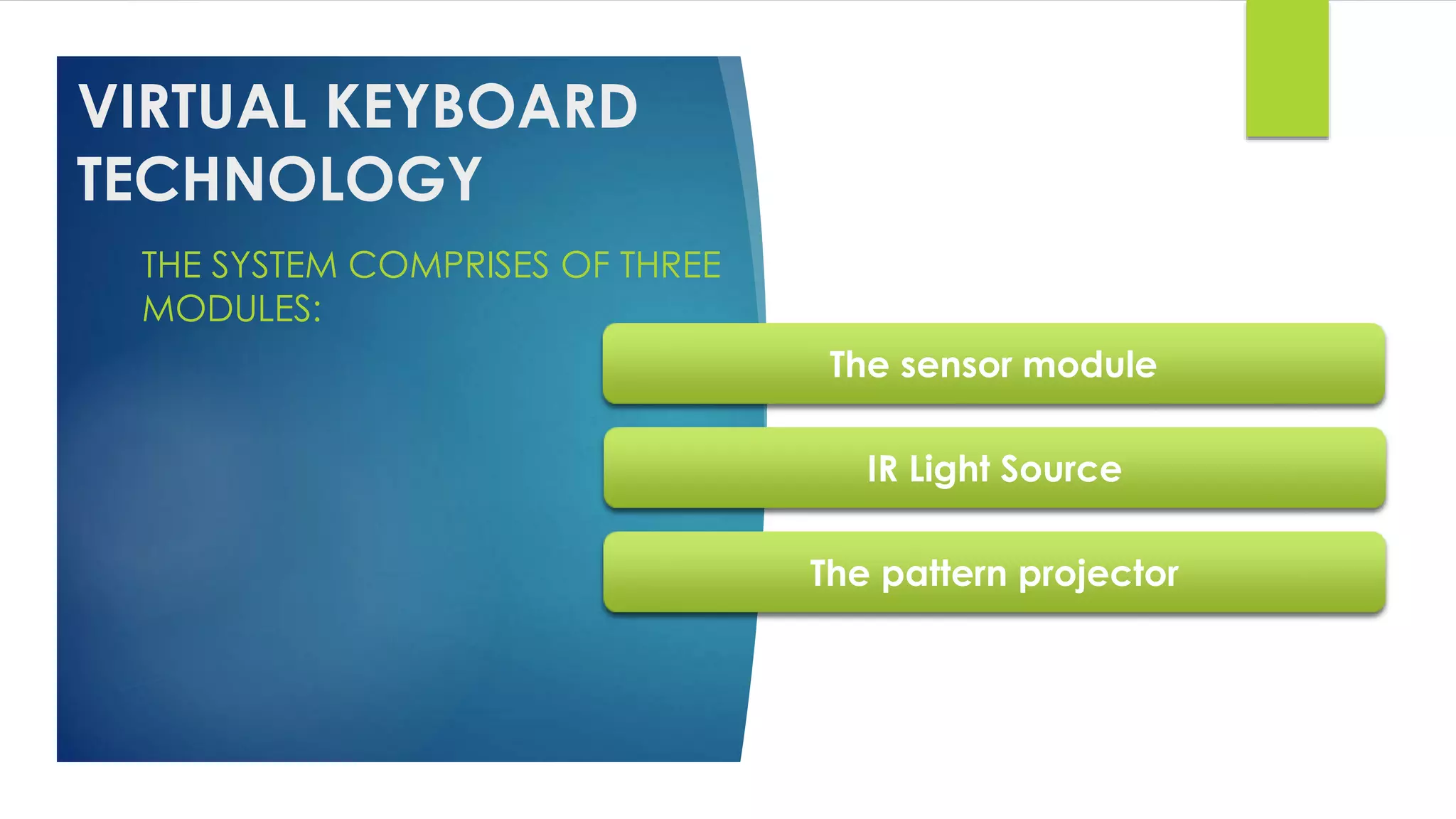 VIRTUAL KEYBOARD TECHNOLOGY

THE SYSTEM COMPRISES OF THREE MODULES:

The sensor module

IR Light Source

The pattern projector